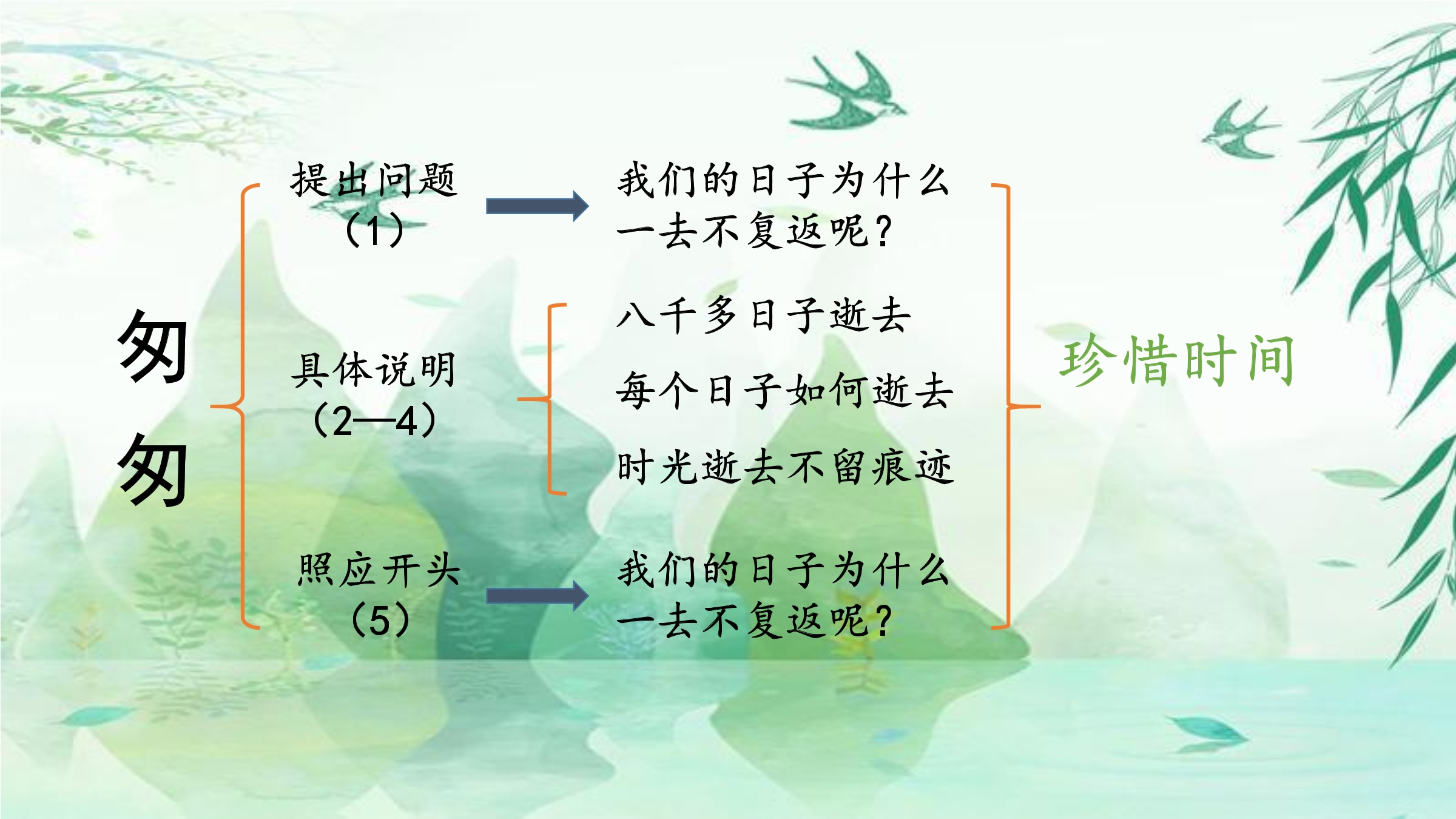 匆匆

提出问题
（1）

我们的日子为什么一去不复返呢？

具体说明
（2—4）

八千多日子逝去

每个日子如何逝去

时光逝去不留痕迹

照应开头
（5）

我们的日子为什么一去不复返呢？

珍惜时间